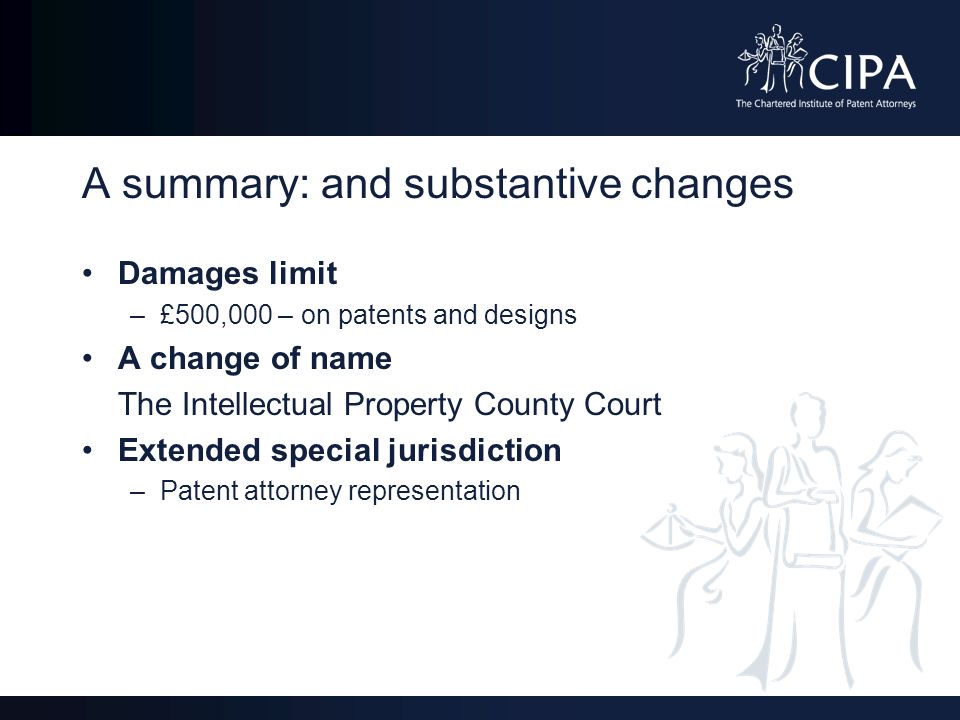 CIPA
The Chartered Institute of Patent Attorneys

A summary: and substantive changes

• Damages limit
– £500,000 – on patents and designs
• A change of name
The Intellectual Property County Court
• Extended special jurisdiction
– Patent attorney representation